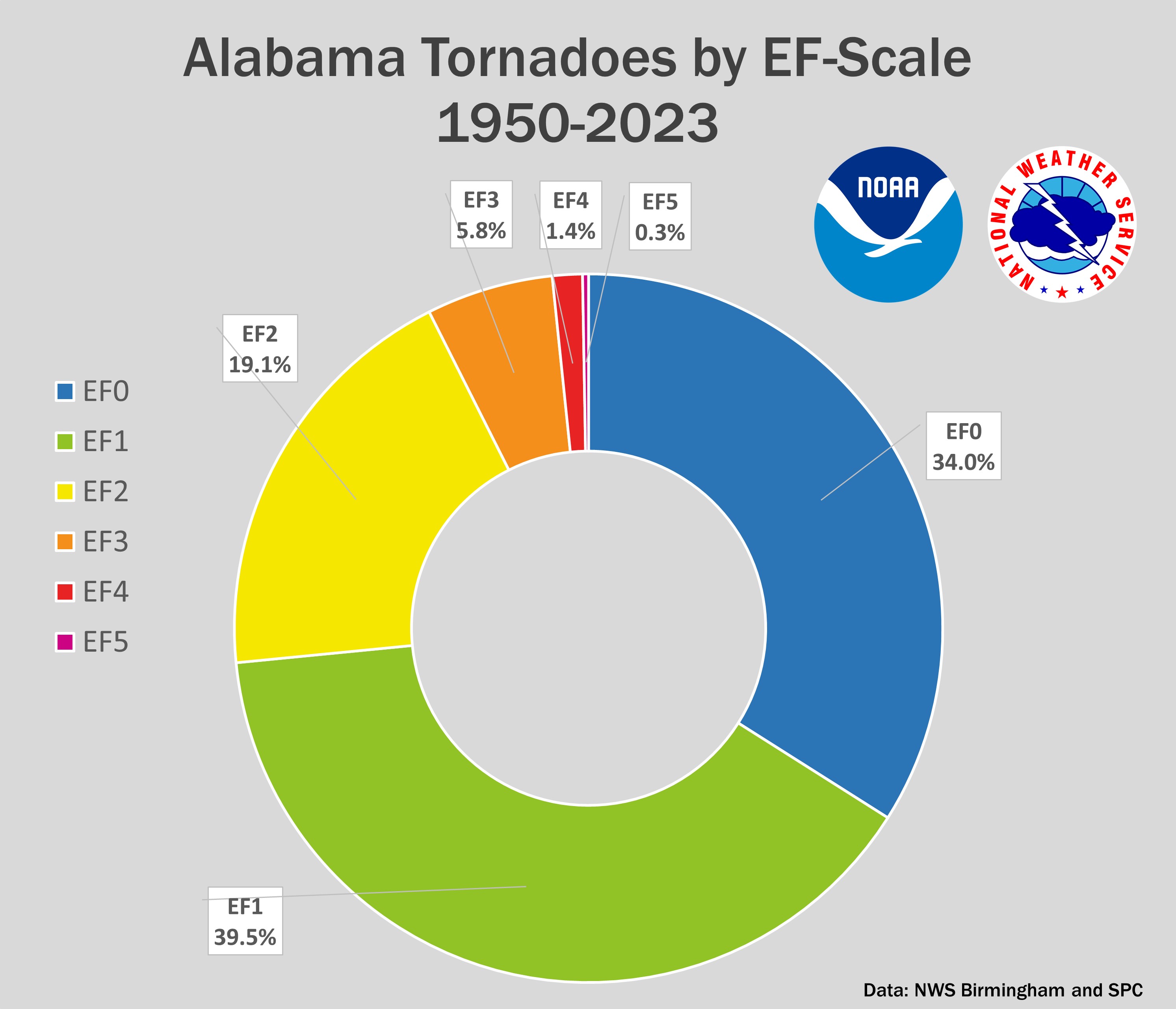 Alabama Tornadoes by EF-Scale
1950-2023

NOAA

NATIONAL WEATHER SERVICE

EF3
5.8%

EF4
1.4%

EF5
0.3%

EF2
19.1%

EF0
34.0%

EF1
39.5%

EF0
EF1
EF2
EF3
EF4
EF5

Data: NWS Birmingham and SPC